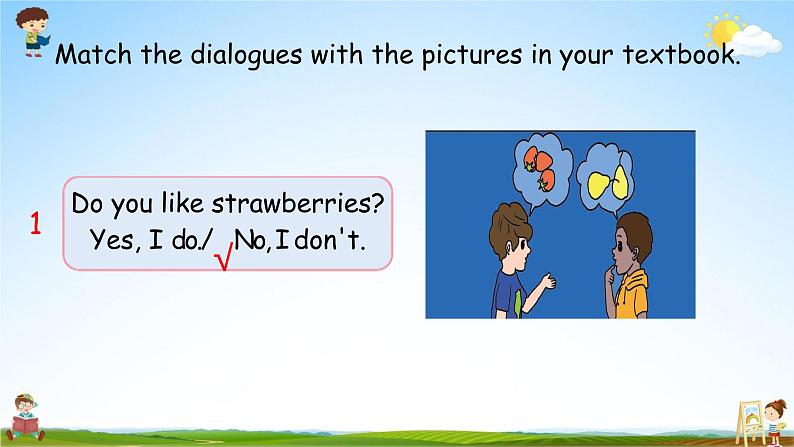 Match the dialogues with the pictures in your textbook.

1

Do you like strawberries?
Yes, I do./ √ No, I don't.